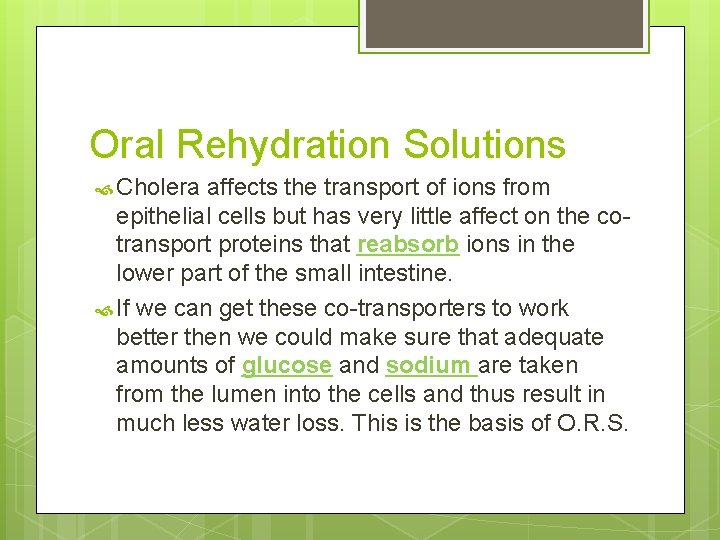 Oral Rehydration Solutions

Cholera affects the transport of ions from epithelial cells but has very little affect on the co-transport proteins that reabsorb ions in the lower part of the small intestine.

If we can get these co-transporters to work better then we could make sure that adequate amounts of glucose and sodium are taken from the lumen into the cells and thus result in much less water loss. This is the basis of O.R.S.